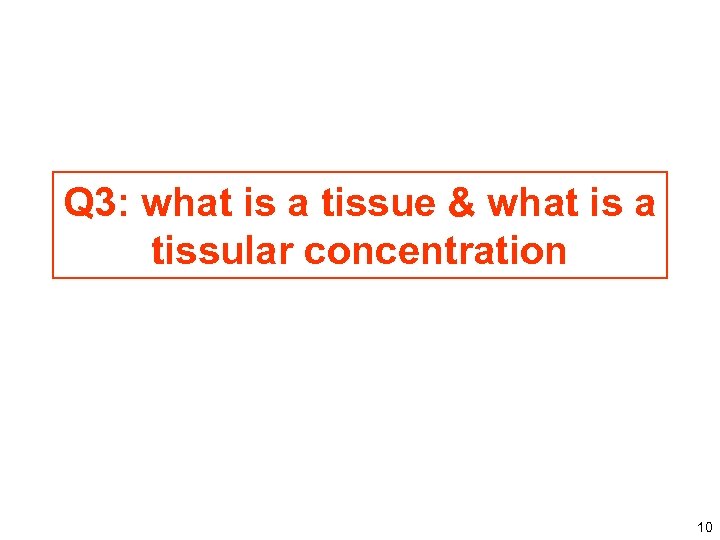 Q3: what is a tissue & what is a tissular concentration

10